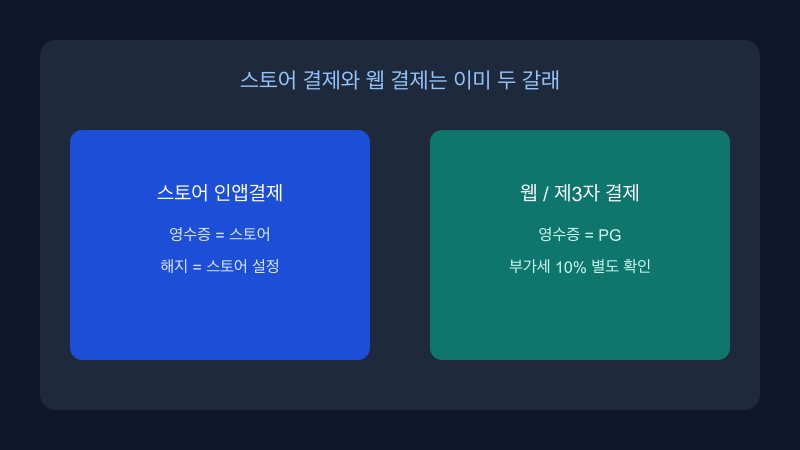 스토어 결제와 웹 결제는 이미 두 갈래

스토어 인앱결제

영수증 = 스토어

해지 = 스토어 설정

웹 / 제3자 결제

영수증 = PG

부가세 10% 별도 확인